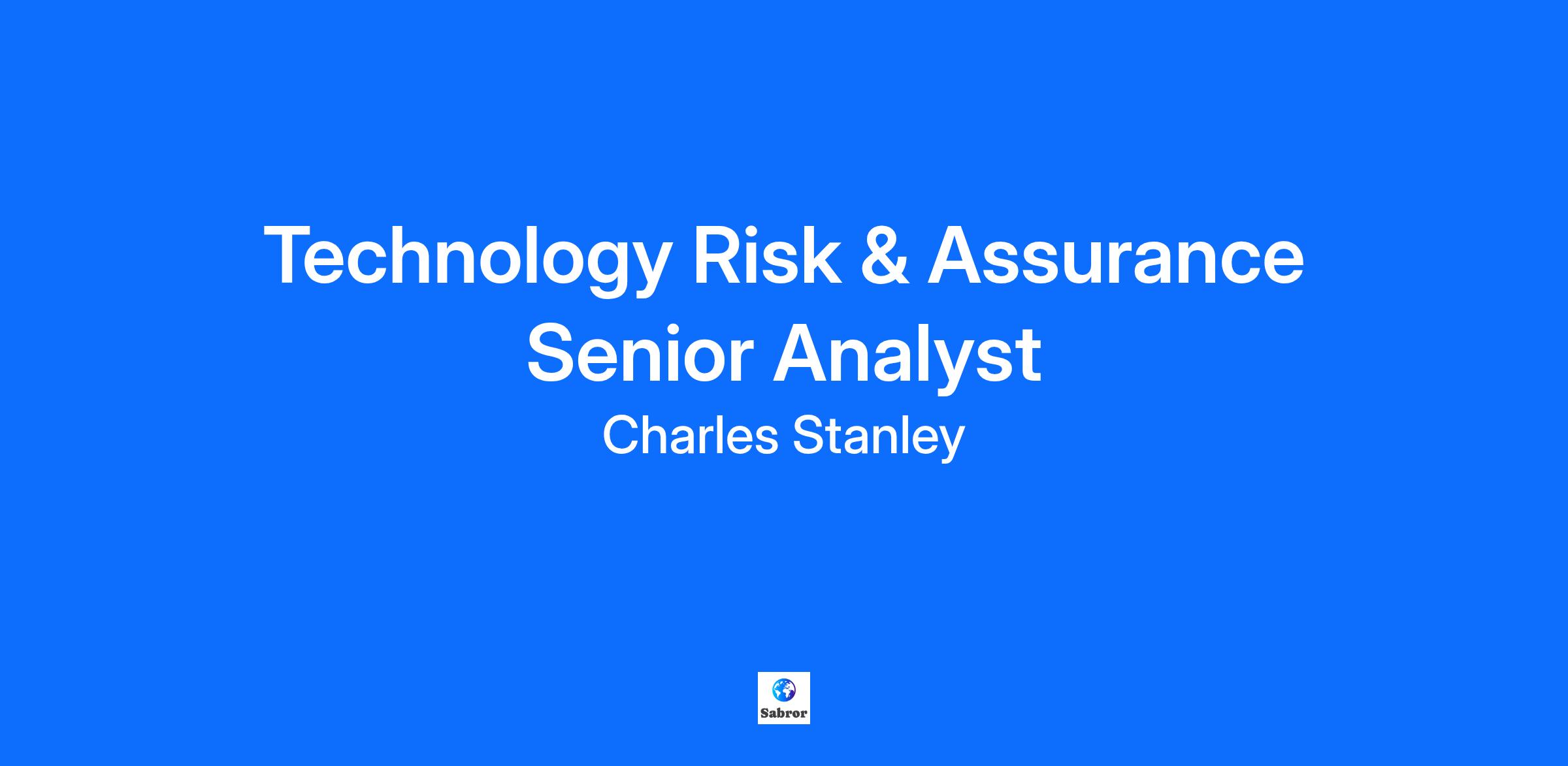 Technology Risk & Assurance Senior Analyst

Charles Stanley

Sabror